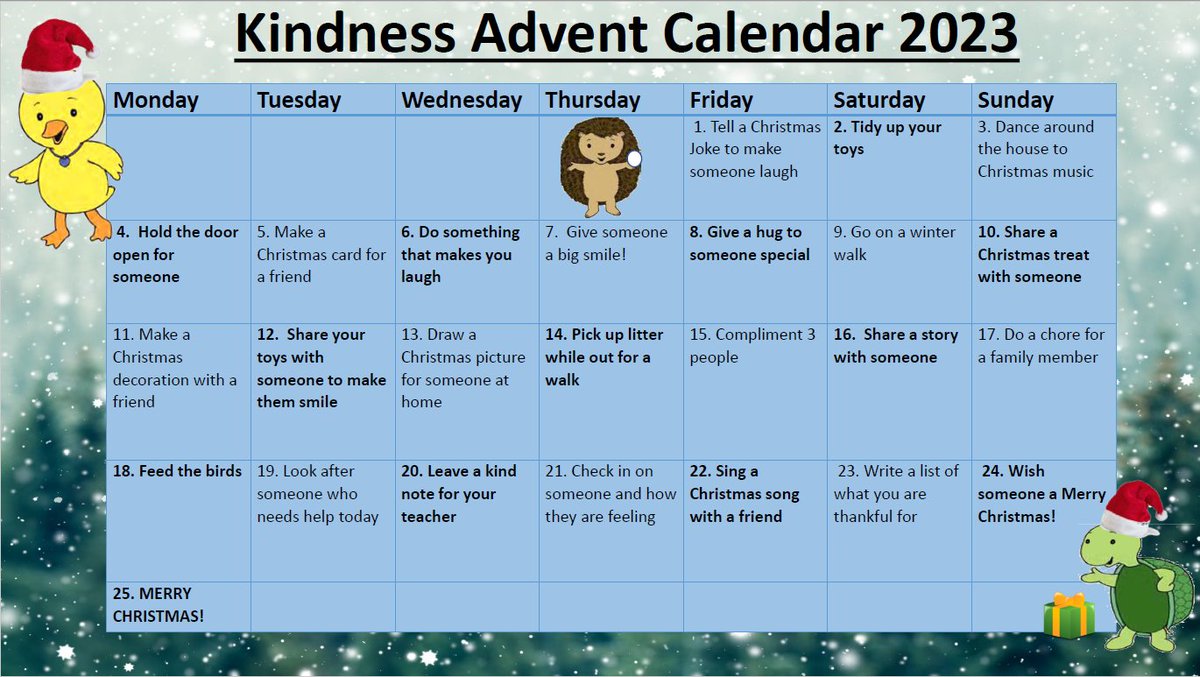 Kindness Advent Calendar 2023

| Monday | Tuesday | Wednesday | Thursday | Friday | Saturday | Sunday |
|---|---|---|---|---|---|---|
| | | | | 1. Tell a Christmas Joke to make someone laugh | 2. Tidy up your toys | 3. Dance around the house to Christmas music |
| 4. Hold the door open for someone | 5. Make a Christmas card for a friend | 6. Do something that makes you laugh | 7. Give someone a big smile! | 8. Give a hug to someone special | 9. Go on a winter walk | 10. Share a Christmas treat with someone |
| 11. Make a Christmas decoration with a friend | 12. Share your toys with someone to make them smile | 13. Draw a Christmas picture for someone at home | 14. Pick up litter while out for a walk | 15. Compliment 3 people | 16. Share a story with someone | 17. Do a chore for a family member |
| 18. Feed the birds | 19. Look after someone who needs help today | 20. Leave a kind note for your teacher | 21. Check in on someone and how they are feeling | 22. Sing a Christmas song with a friend | 23. Write a list of what you are thankful for | 24. Wish someone a Merry Christmas! |
| 25. MERRY CHRISTMAS! | | | | | | |